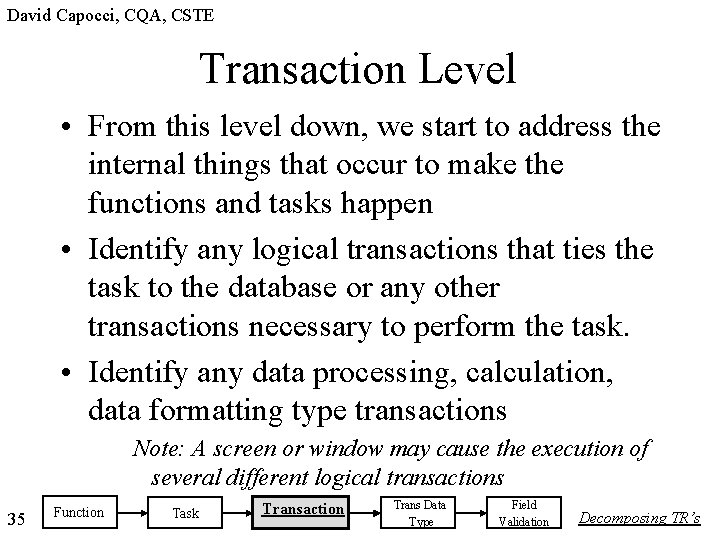 David Capocci, CQA, CSTE

Transaction Level

• From this level down, we start to address the internal things that occur to make the functions and tasks happen

• Identify any logical transactions that ties the task to the database or any other transactions necessary to perform the task.

• Identify any data processing, calculation, data formatting type transactions

Note: A screen or window may cause the execution of several different logical transactions

35

Function

Task

Transaction

Trans Data Type

Field Validation

Decomposing TR's